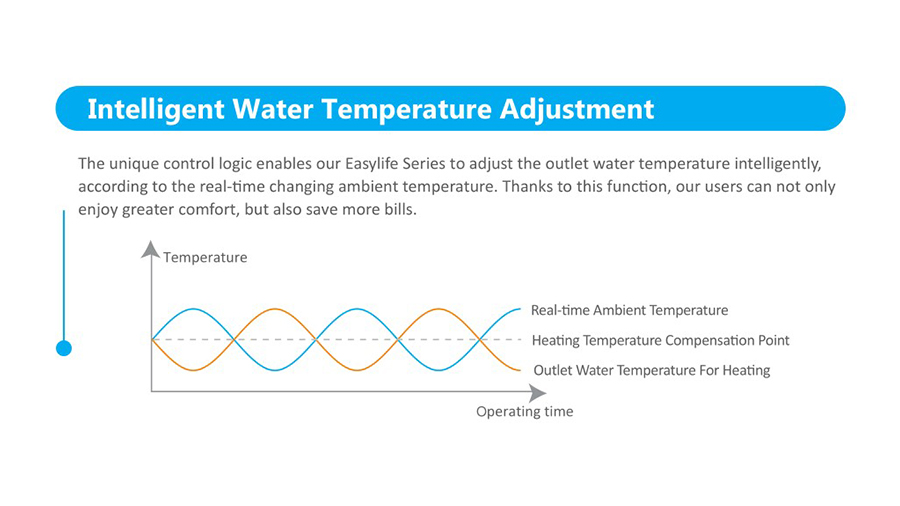 Intelligent Water Temperature Adjustment

The unique control logic enables our Easylife Series to adjust the outlet water temperature intelligently, according to the real-time changing ambient temperature. Thanks to this function, our users can not only enjoy greater comfort, but also save more bills.

Temperature

Real-time Ambient Temperature

Heating Temperature Compensation Point

Outlet Water Temperature For Heating

Operating time